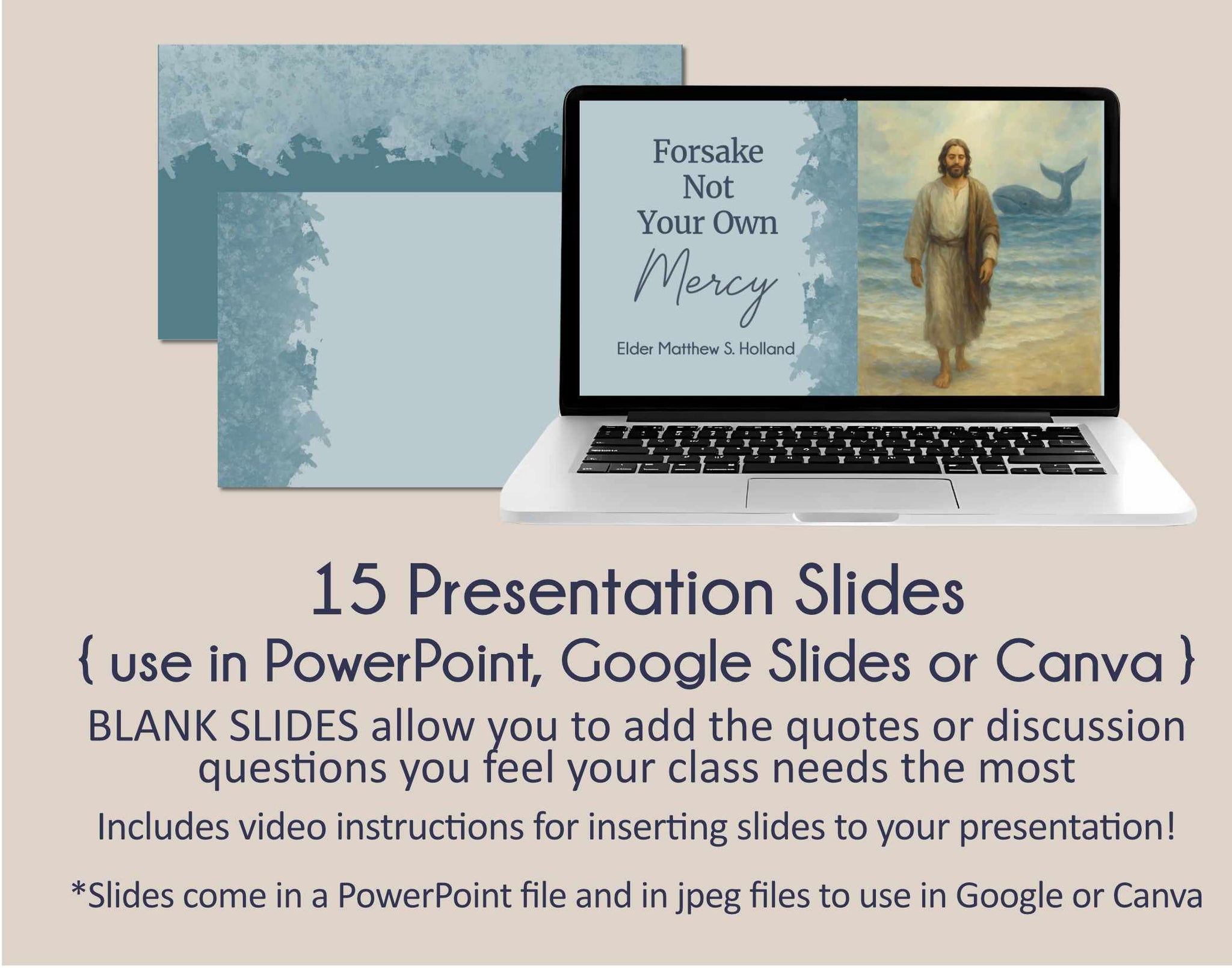 Forsake Not Your Own Mercy

Elder Matthew S. Holland

15 Presentation Slides

{ use in PowerPoint, Google Slides or Canva }

BLANK SLIDES allow you to add the quotes or discussion questions you feel your class needs the most

Includes video instructions for inserting slides to your presentation!

*Slides come in a PowerPoint file and in jpeg files to use in Google or Canva